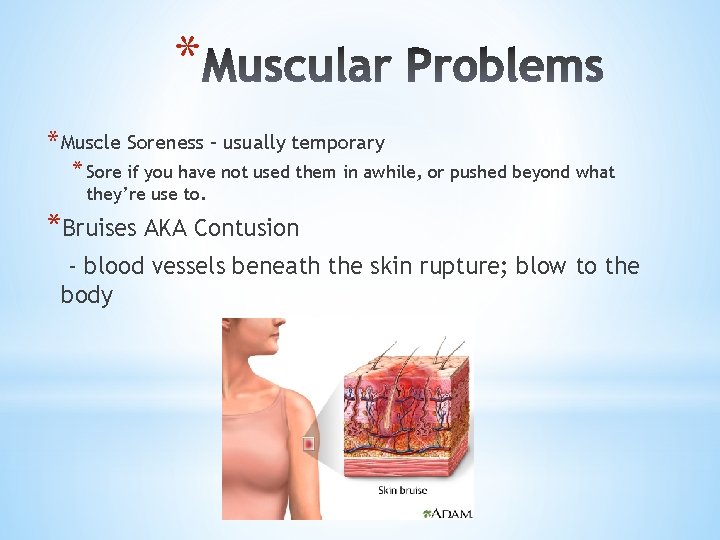 *Muscular Problems

*Muscle Soreness – usually temporary

*Sore if you have not used them in awhile, or pushed beyond what they're use to.

*Bruises AKA Contusion

- blood vessels beneath the skin rupture; blow to the body

Skin bruise

ADAM.